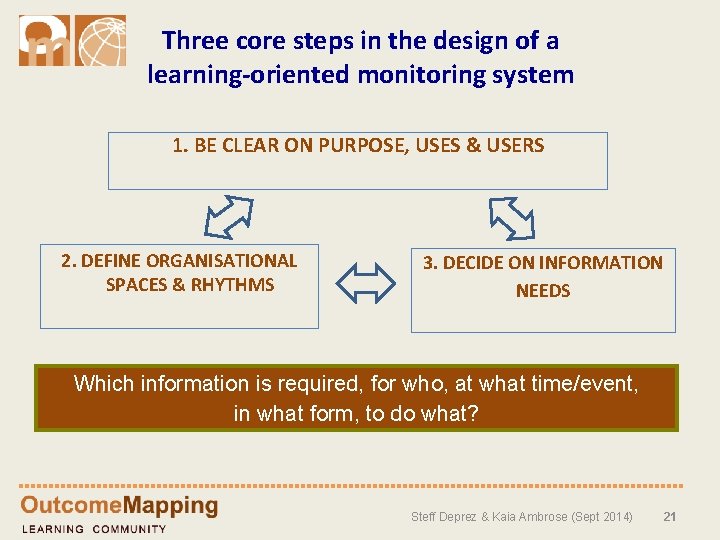 Three core steps in the design of a learning-oriented monitoring system

1. BE CLEAR ON PURPOSE, USES & USERS

2. DEFINE ORGANISATIONAL SPACES & RHYTHMS

3. DECIDE ON INFORMATION NEEDS

Which information is required, for who, at what time/event, in what form, to do what?

OutcomeMapping
LEARNING COMMUNITY

Steff Deprez & Kaia Ambrose (Sept 2014) 21